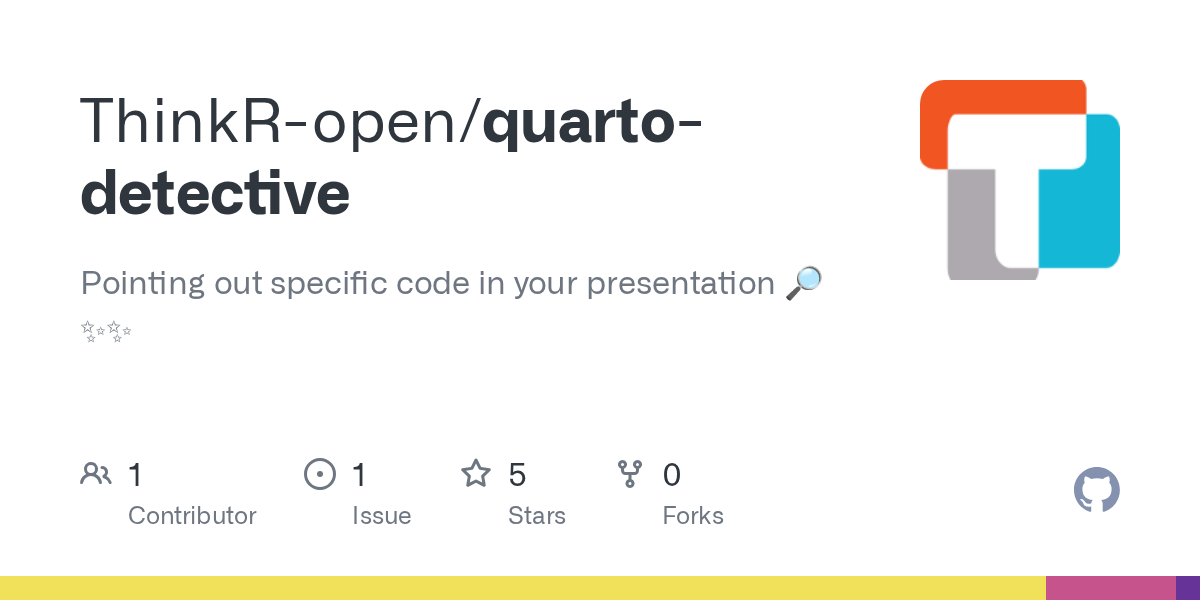 ThinkR-open/quarto-detective

Pointing out specific code in your presentation 🔎 ✨

1 Contributor

1 Issue

5 Stars

0 Forks